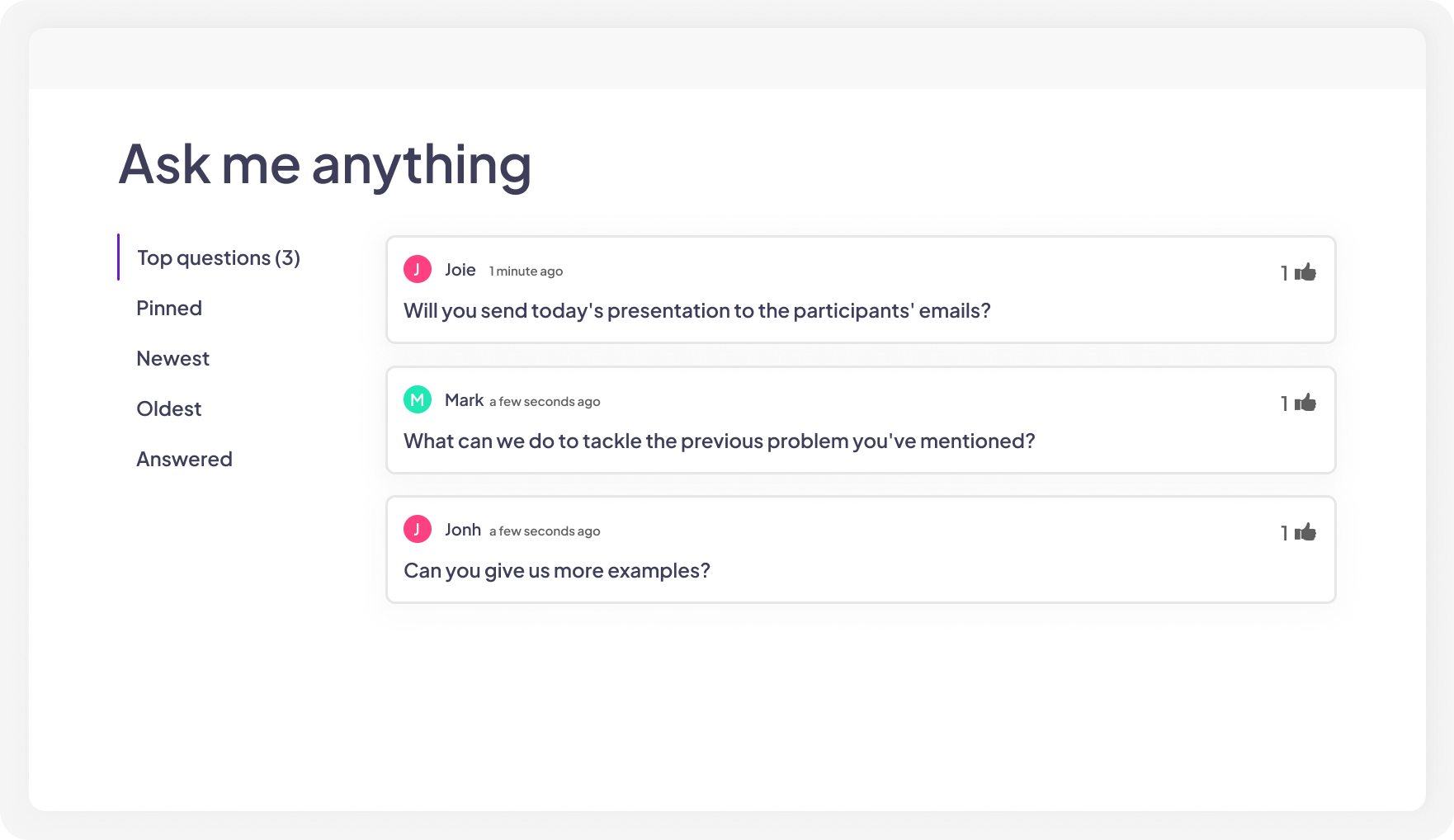 Ask me anything

Top questions (3)

Pinned

Newest

Oldest

Answered

J Joie 1 minute ago 1

Will you send today's presentation to the participants' emails?

M Mark a few seconds ago 1

What can we do to tackle the previous problem you've mentioned?

J Jonh a few seconds ago 1

Can you give us more examples?